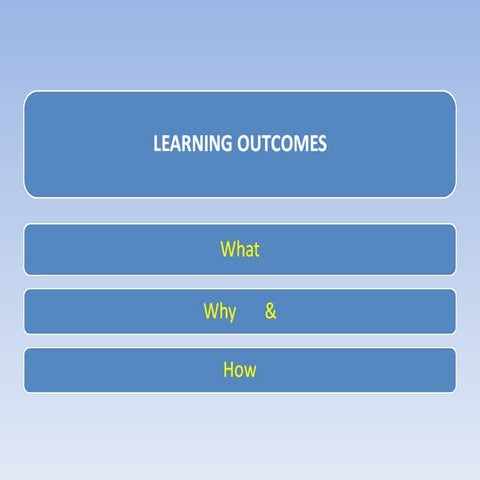 LEARNING OUTCOMES

What

Why &

How